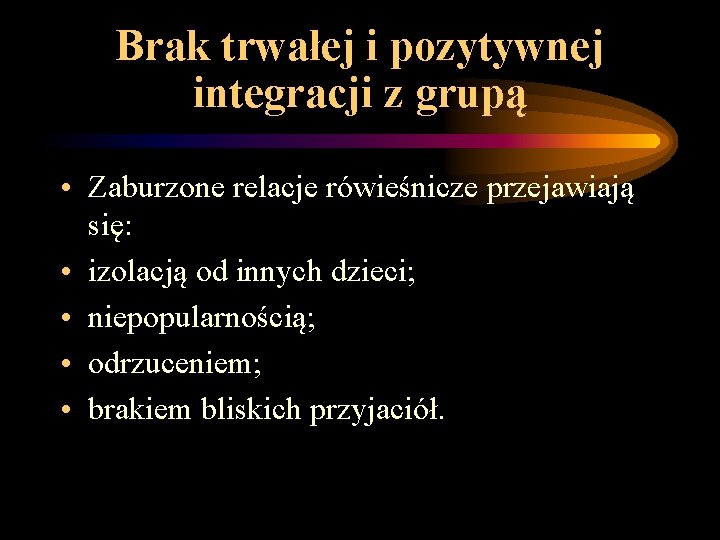 Brak trwałej i pozytywnej integracji z grupą

• Zaburzone relacje rówieśnicze przejawiają się:
• izolacją od innych dzieci;
• niepopularnością;
• odrzuceniem;
• brakiem bliskich przyjaciół.